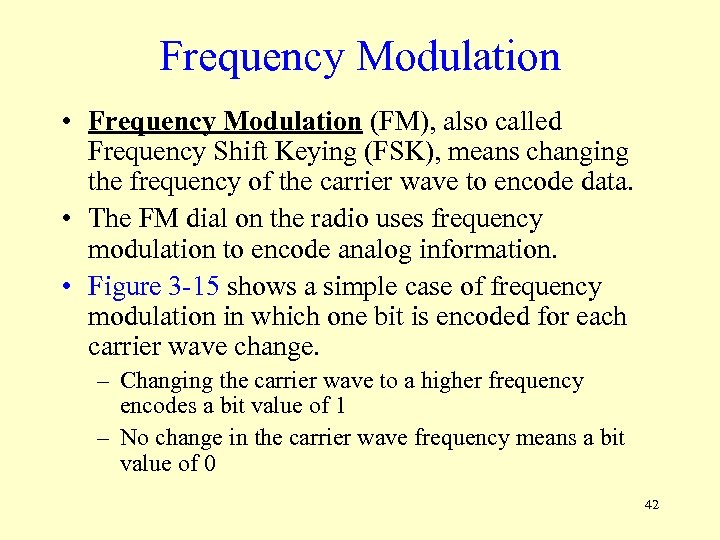 Frequency Modulation

• Frequency Modulation (FM), also called Frequency Shift Keying (FSK), means changing the frequency of the carrier wave to encode data.

• The FM dial on the radio uses frequency modulation to encode analog information.

• Figure 3-15 shows a simple case of frequency modulation in which one bit is encoded for each carrier wave change.

– Changing the carrier wave to a higher frequency encodes a bit value of 1

– No change in the carrier wave frequency means a bit value of 0

42